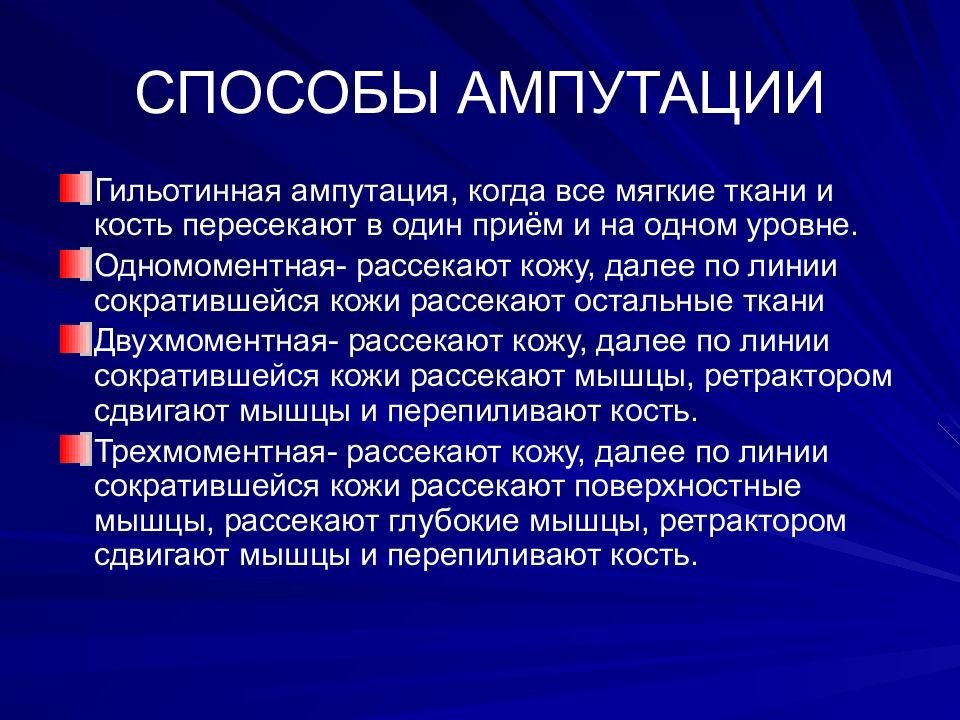 СПОСОБЫ АМПУТАЦИИ

Гильотинная ампутация, когда все мягкие ткани и кость пересекают в один приём и на одном уровне.

Одномоментная- рассекают кожу, далее по линии сократившейся кожи рассекают остальные ткани

Двухмоментная- рассекают кожу, далее по линии сократившейся кожи рассекают мышцы, ретрактором сдвигают мышцы и перепиливают кость.

Трехмоментная- рассекают кожу, далее по линии сократившейся кожи рассекают поверхностные мышцы, рассекают глубокие мышцы, ретрактором сдвигают мышцы и перепиливают кость.